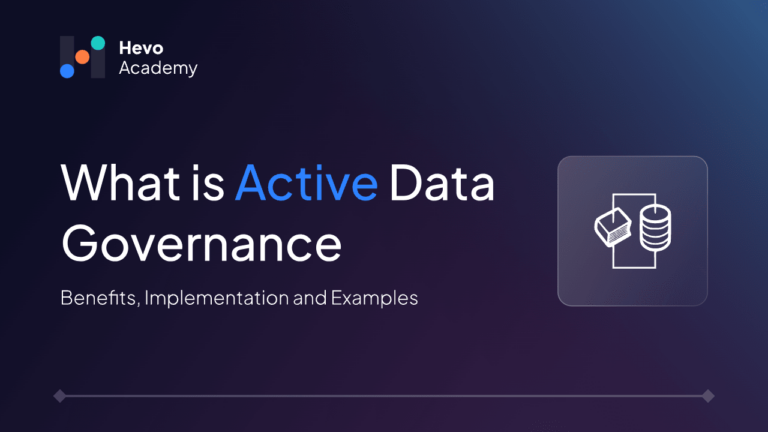 Hevo Academy

What is Active Data Governance

Benefits, Implementation and Examples